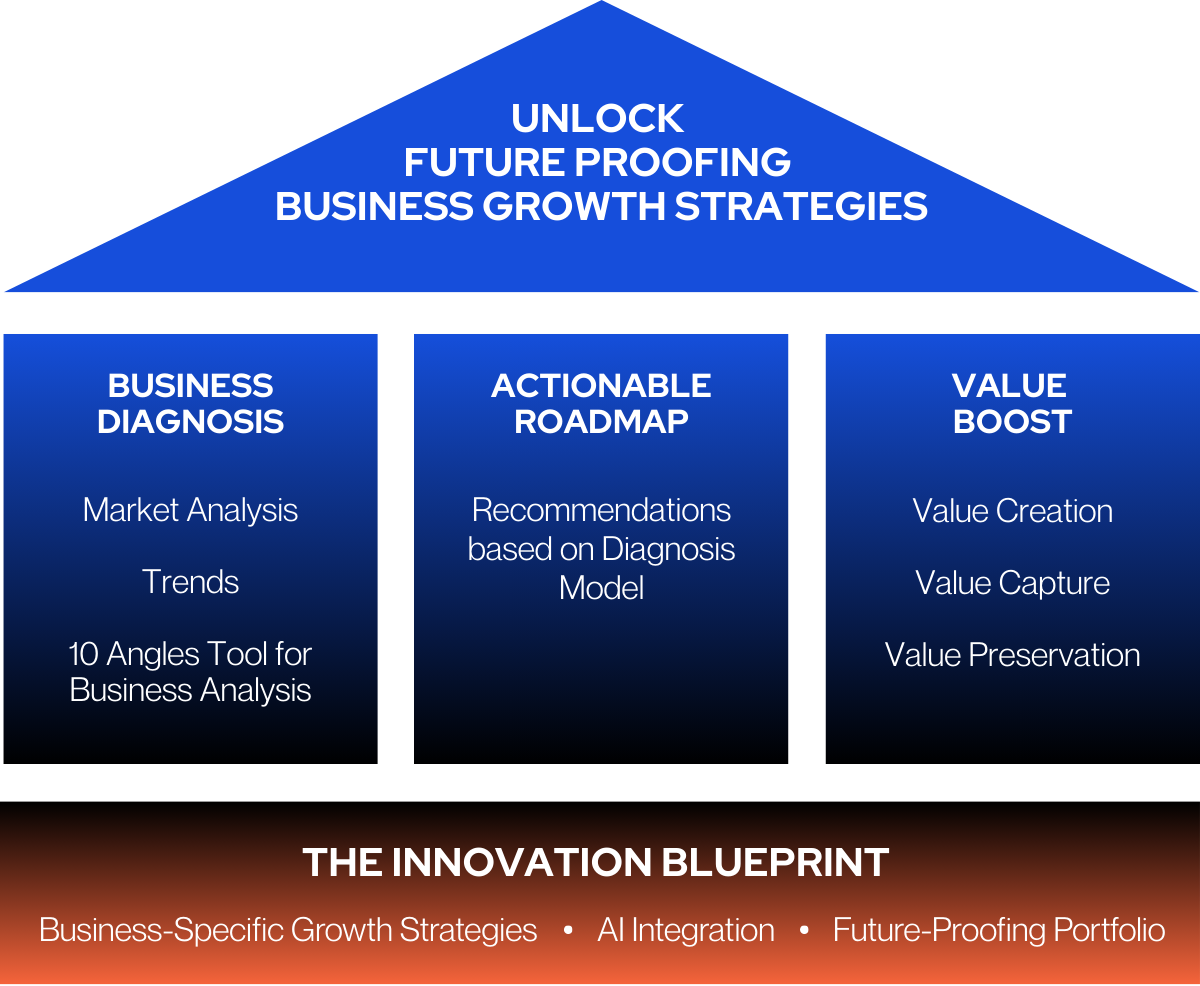 UNLOCK
FUTURE PROOFING
BUSINESS GROWTH STRATEGIES

BUSINESS DIAGNOSIS

Market Analysis

Trends

10 Angles Tool for Business Analysis

ACTIONABLE ROADMAP

Recommendations based on Diagnosis Model

VALUE BOOST

Value Creation

Value Capture

Value Preservation

THE INNOVATION BLUEPRINT

Business-Specific Growth Strategies • AI Integration • Future-Proofing Portfolio